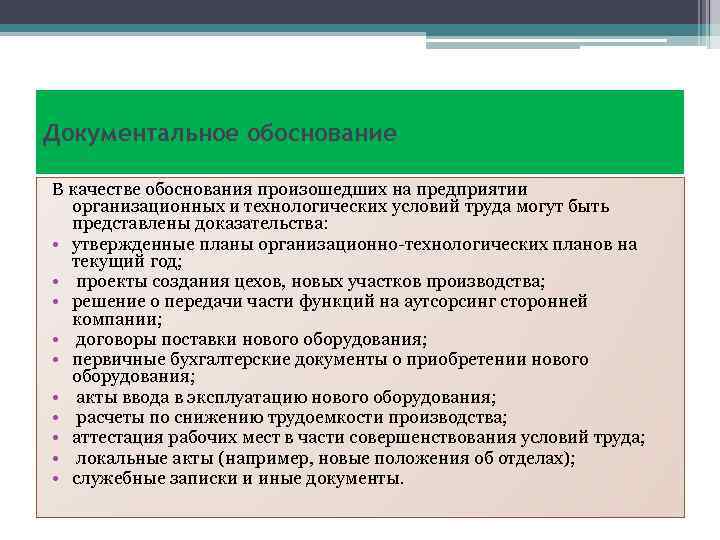 Документальное обоснование

В качестве обоснования произошедших на предприятии организационных и технологических условий труда могут быть представлены доказательства:

• утвержденные планы организационно-технологических планов на текущий год;
• проекты создания цехов, новых участков производства;
• решение о передачи части функций на аутсорсинг сторонней компании;
• договоры поставки нового оборудования;
• первичные бухгалтерские документы о приобретении нового оборудования;
• акты ввода в эксплуатацию нового оборудования;
• расчеты по снижению трудоемкости производства;
• аттестация рабочих мест в части совершенствования условий труда;
• локальные акты (например, новые положения об отделах);
• служебные записки и иные документы.